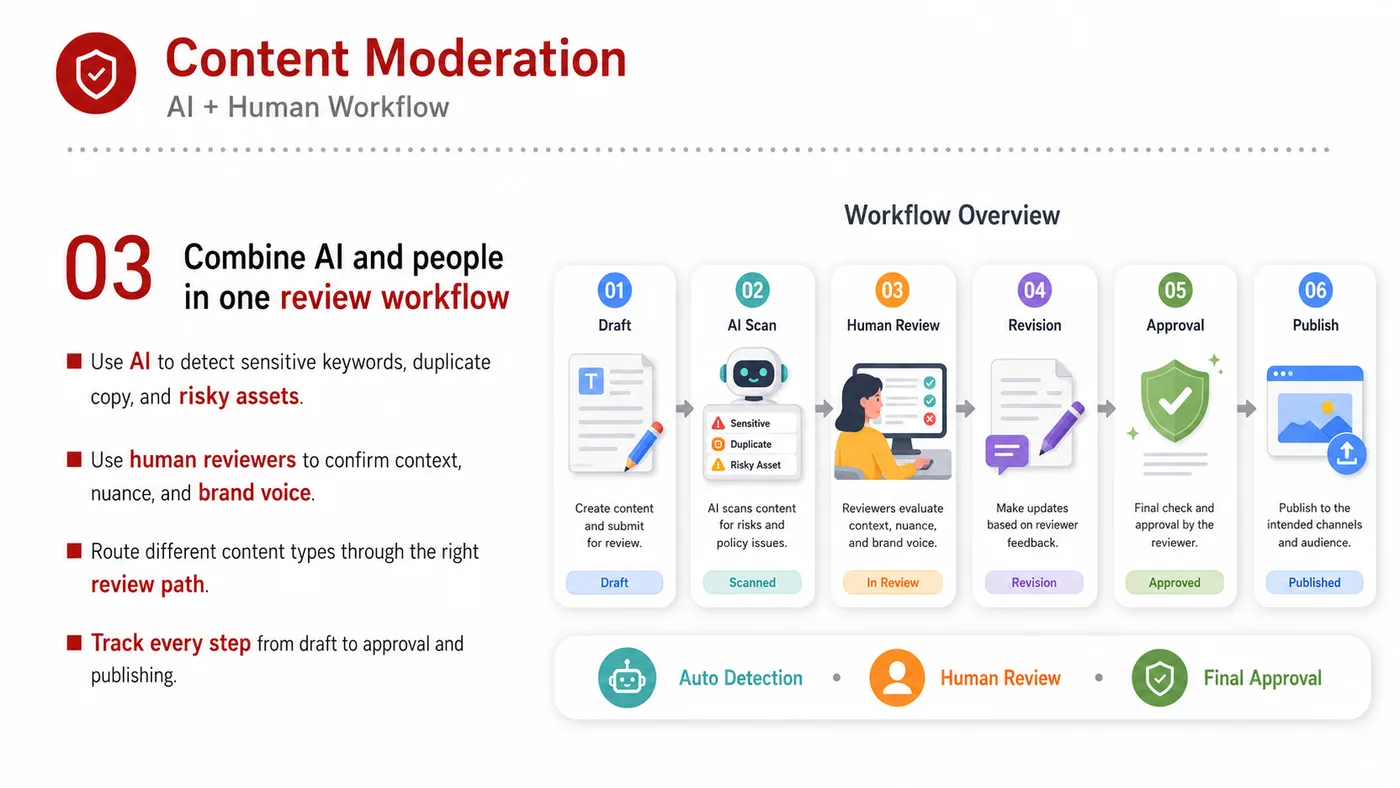 Content Moderation
AI + Human Workflow

03 Combine AI and people in one review workflow

Use AI to detect sensitive keywords, duplicate copy, and risky assets.

Use human reviewers to confirm context, nuance, and brand voice.

Route different content types through the right review path.

Track every step from draft to approval and publishing.

Workflow Overview

01
Draft
T
Create content and submit for review.
Draft

02
AI Scan
Sensitive
Duplicate
Risky Asset
AI scans content for risks and policy issues.
Scanned

03
Human Review
Reviewers evaluate context, nuance, and brand voice.
In Review

04
Revision
Make updates based on reviewer feedback.
Revision

05
Approval
Final check and approval by the reviewer.
Approved

06
Publish
Publish to the intended channels and audience.
Published

Auto Detection • Human Review • Final Approval